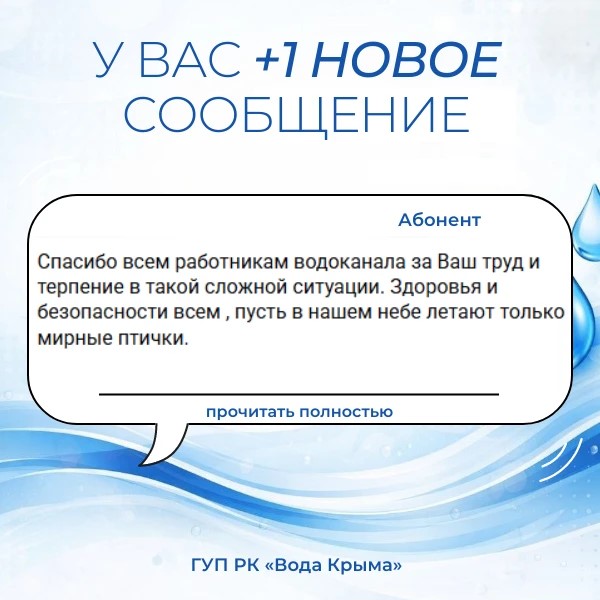 У ВАС +1 НОВОЕ СООБЩЕНИЕ

Абонент

Спасибо всем работникам водоканала за Ваш труд и терпение в такой сложной ситуации. Здоровья и безопасности всем , пусть в нашем небе летают только мирные птички.

прочитать полностью

ГУП РК «Вода Крыма»